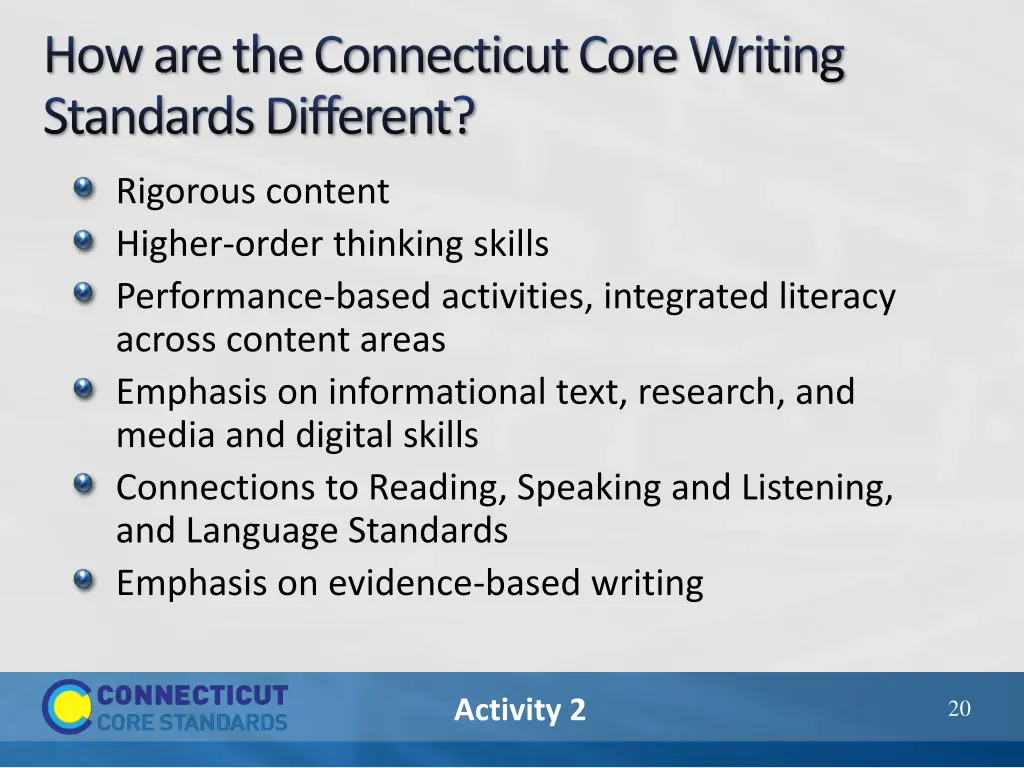 How are the Connecticut Core Writing Standards Different?

Rigorous content
Higher-order thinking skills
Performance-based activities, integrated literacy across content areas
Emphasis on informational text, research, and media and digital skills
Connections to Reading, Speaking and Listening, and Language Standards
Emphasis on evidence-based writing

CONNECTICUT CORE STANDARDS

Activity 2

20